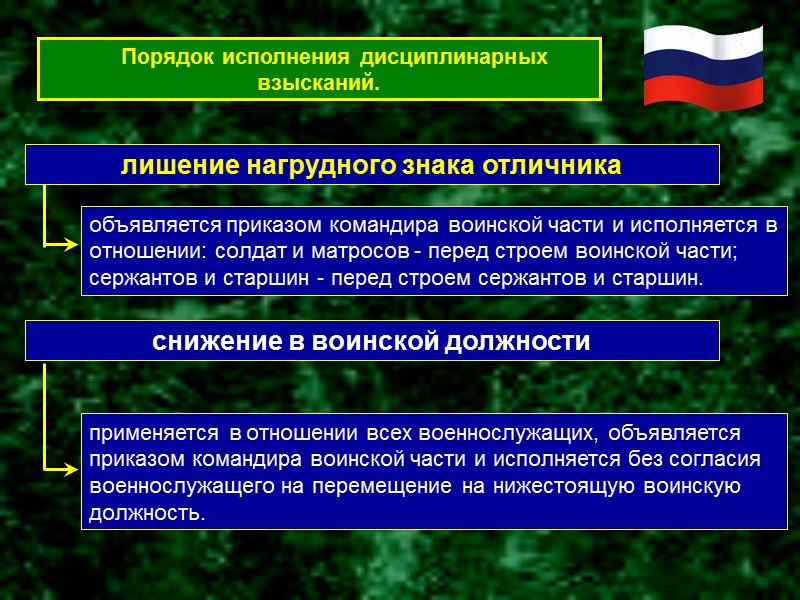 Порядок исполнения дисциплинарных взысканий.

лишение нагрудного знака отличника

объявляется приказом командира воинской части и исполняется в отношении: солдат и матросов - перед строем воинской части; сержантов и старшин - перед строем сержантов и старшин.

снижение в воинской должности

применяется в отношении всех военнослужащих, объявляется приказом командира воинской части и исполняется без согласия военнослужащего на перемещение на нижестоящую воинскую должность.